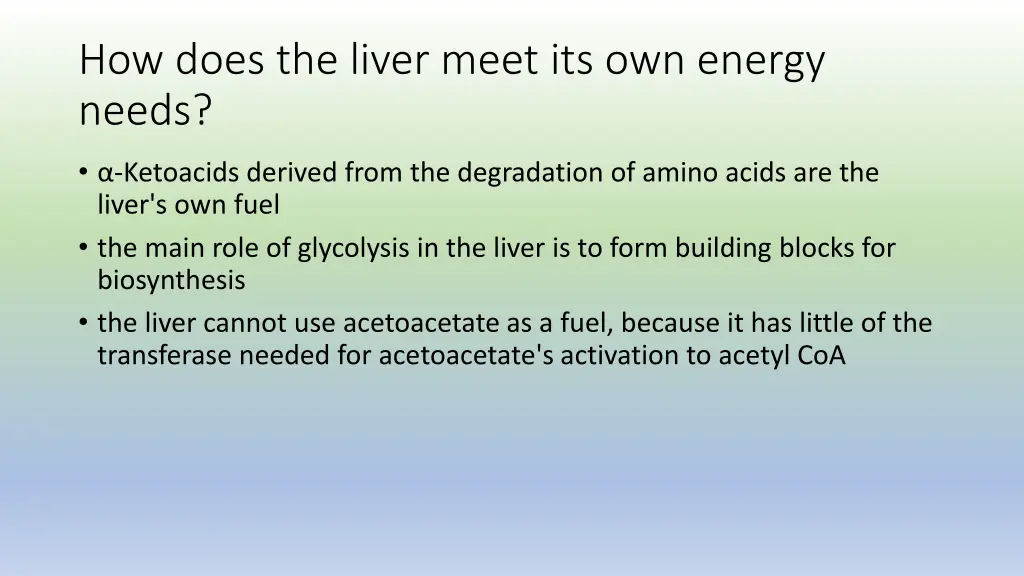 How does the liver meet its own energy needs?

• α-Ketoacids derived from the degradation of amino acids are the liver's own fuel
• the main role of glycolysis in the liver is to form building blocks for biosynthesis
• the liver cannot use acetoacetate as a fuel, because it has little of the transferase needed for acetoacetate's activation to acetyl CoA